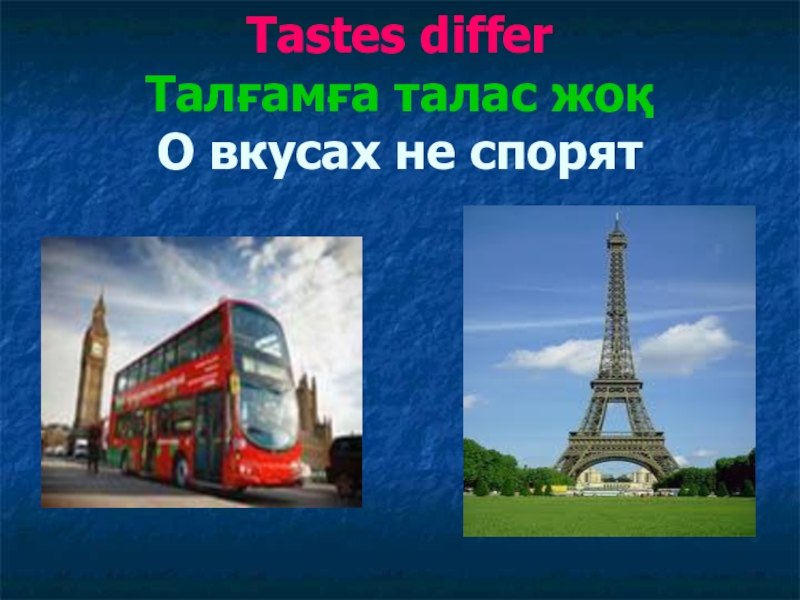 Tastes differ
Талғамға талас жоқ
О вкусах не спорят